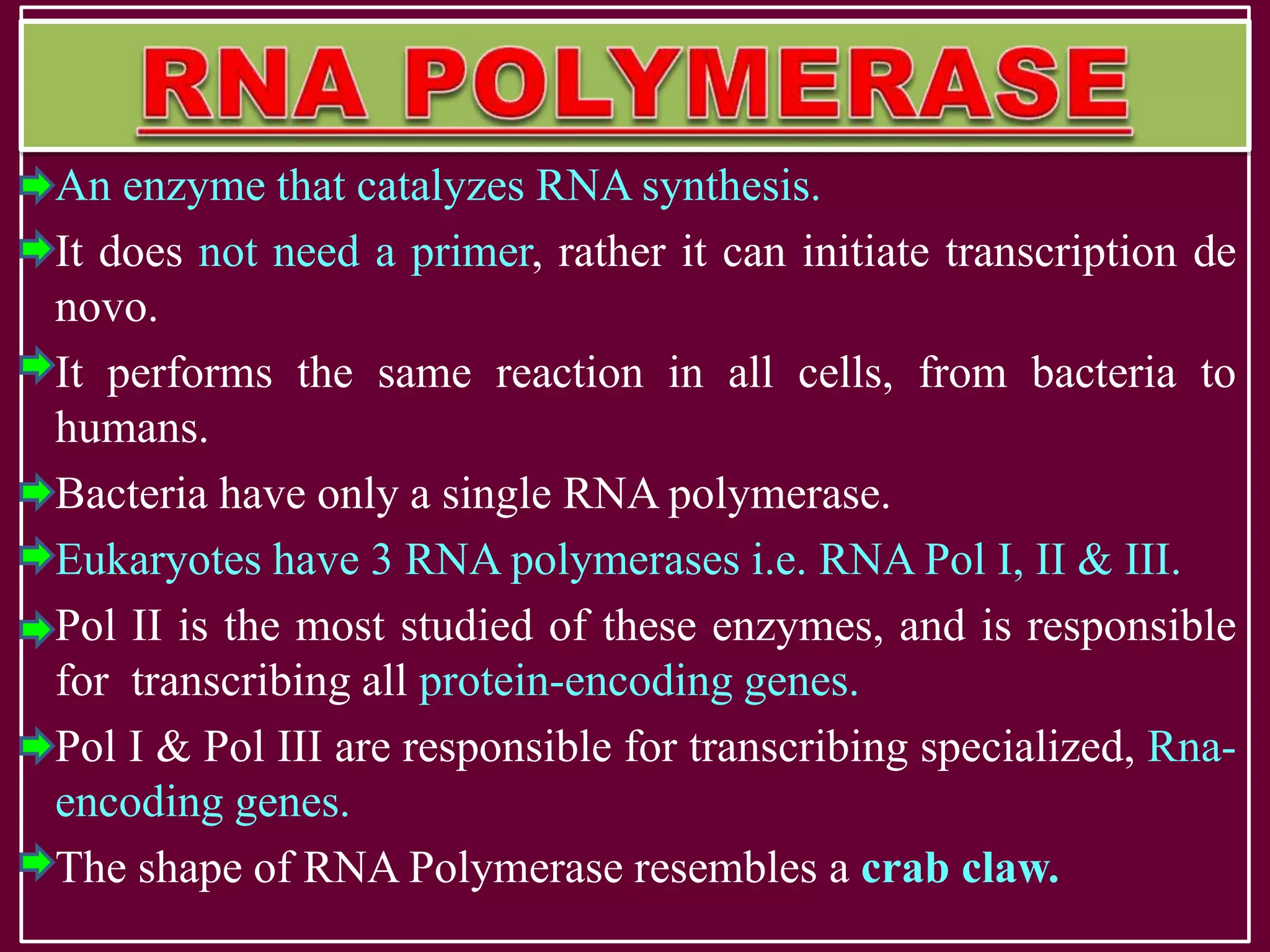 RNA POLYMERASE

An enzyme that catalyzes RNA synthesis.

It does not need a primer, rather it can initiate transcription de novo.

It performs the same reaction in all cells, from bacteria to humans.

Bacteria have only a single RNA polymerase.

Eukaryotes have 3 RNA polymerases i.e. RNA Pol I, II & III.

Pol II is the most studied of these enzymes, and is responsible for transcribing all protein-encoding genes.

Pol I & Pol III are responsible for transcribing specialized, Rna-encoding genes.

The shape of RNA Polymerase resembles a crab claw.